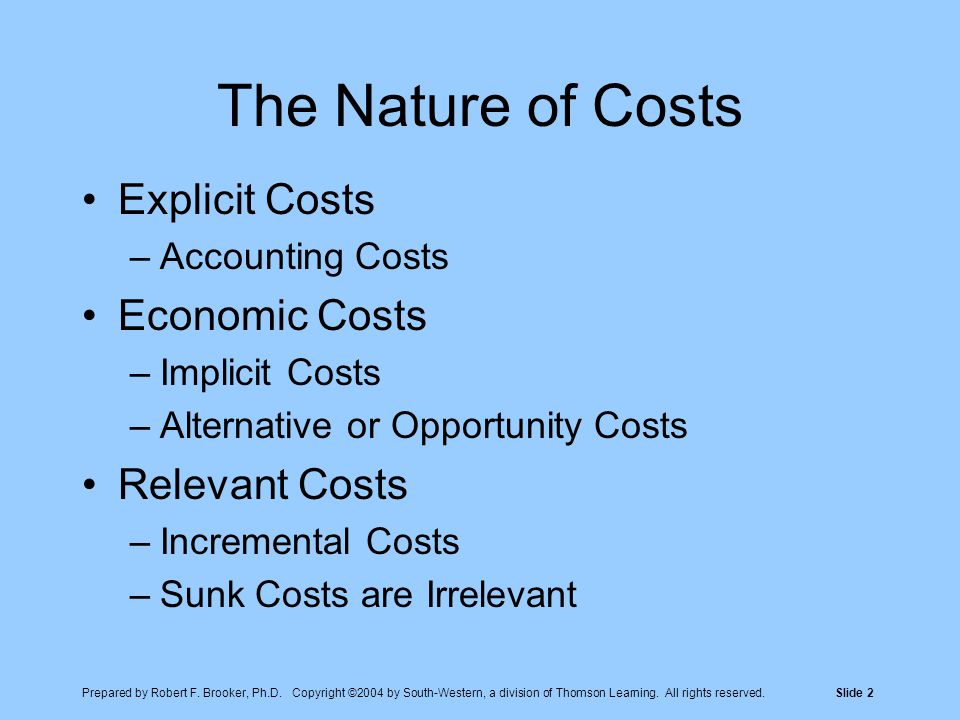 The Nature of Costs

• Explicit Costs
– Accounting Costs
• Economic Costs
– Implicit Costs
– Alternative or Opportunity Costs
• Relevant Costs
– Incremental Costs
– Sunk Costs are Irrelevant

Prepared by Robert F. Brooker, Ph.D. Copyright ©2004 by South-Western, a division of Thomson Learning. All rights reserved. Slide 2